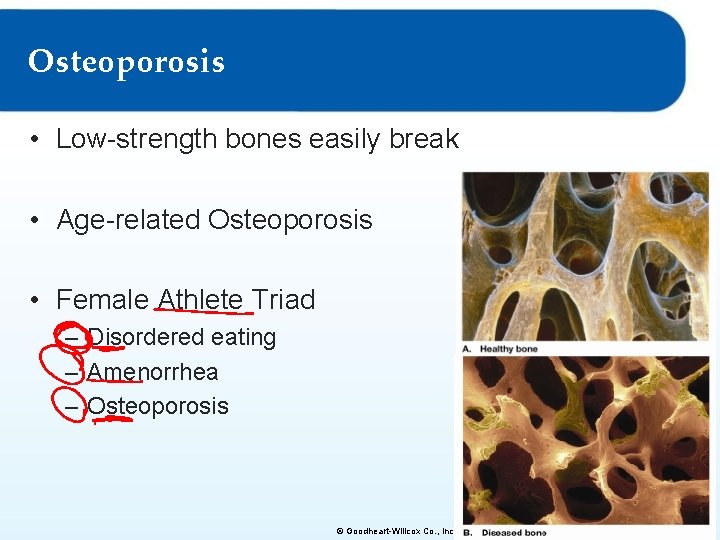 Osteoporosis

• Low-strength bones easily break

• Age-related Osteoporosis

• Female Athlete Triad
– Disordered eating
– Amenorrhea
– Osteoporosis

A. Healthy bone

B. Diseased bone

© Goodheart-Willcox Co., Inc